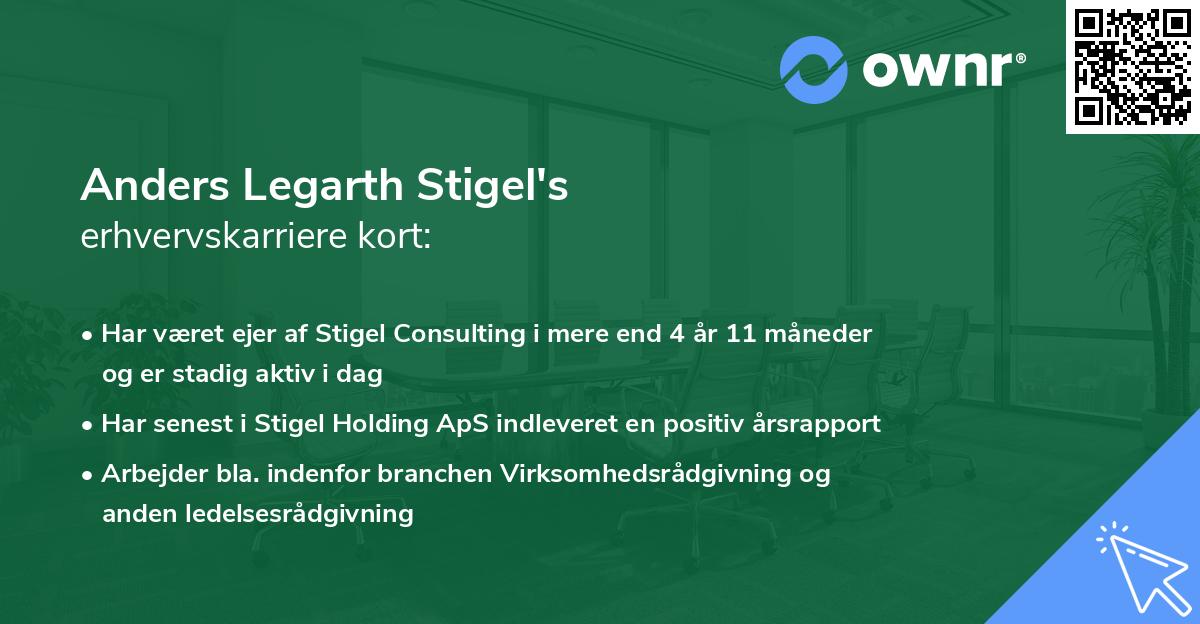 ownr®

Anders Legarth Stigel's
erhvervskarriere kort:

• Har været ejer af Stigel Consulting i mere end 4 år 11 måneder og er stadig aktiv i dag

• Har senest i Stigel Holding ApS indleveret en positiv årsrapport

• Arbejder bla. indenfor branchen Virksomhedsrådgivning og anden ledelsesrådgivning